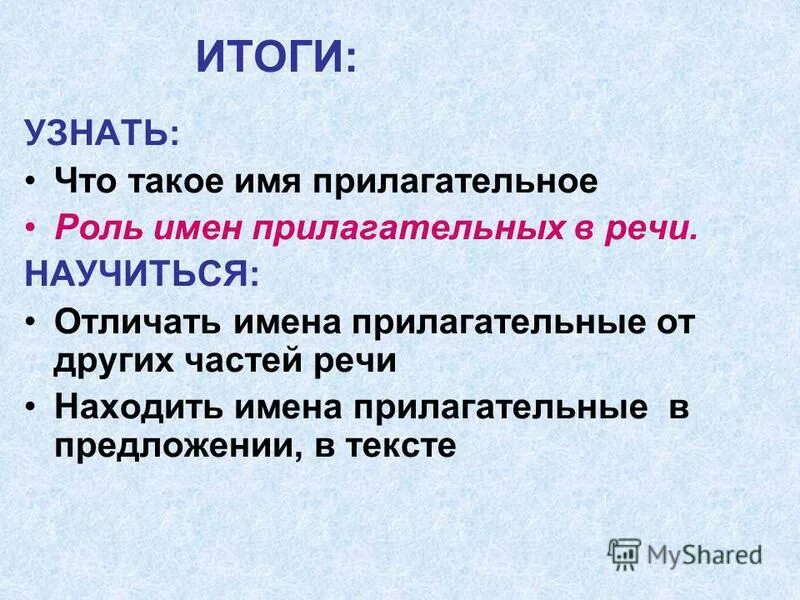 ИТОГИ:

УЗНАТЬ:

• Что такое имя прилагательное
• Роль имен прилагательных в речи.

НАУЧИТЬСЯ:

• Отличать имена прилагательные от других частей речи
• Находить имена прилагательные в предложении, в тексте

MyShared